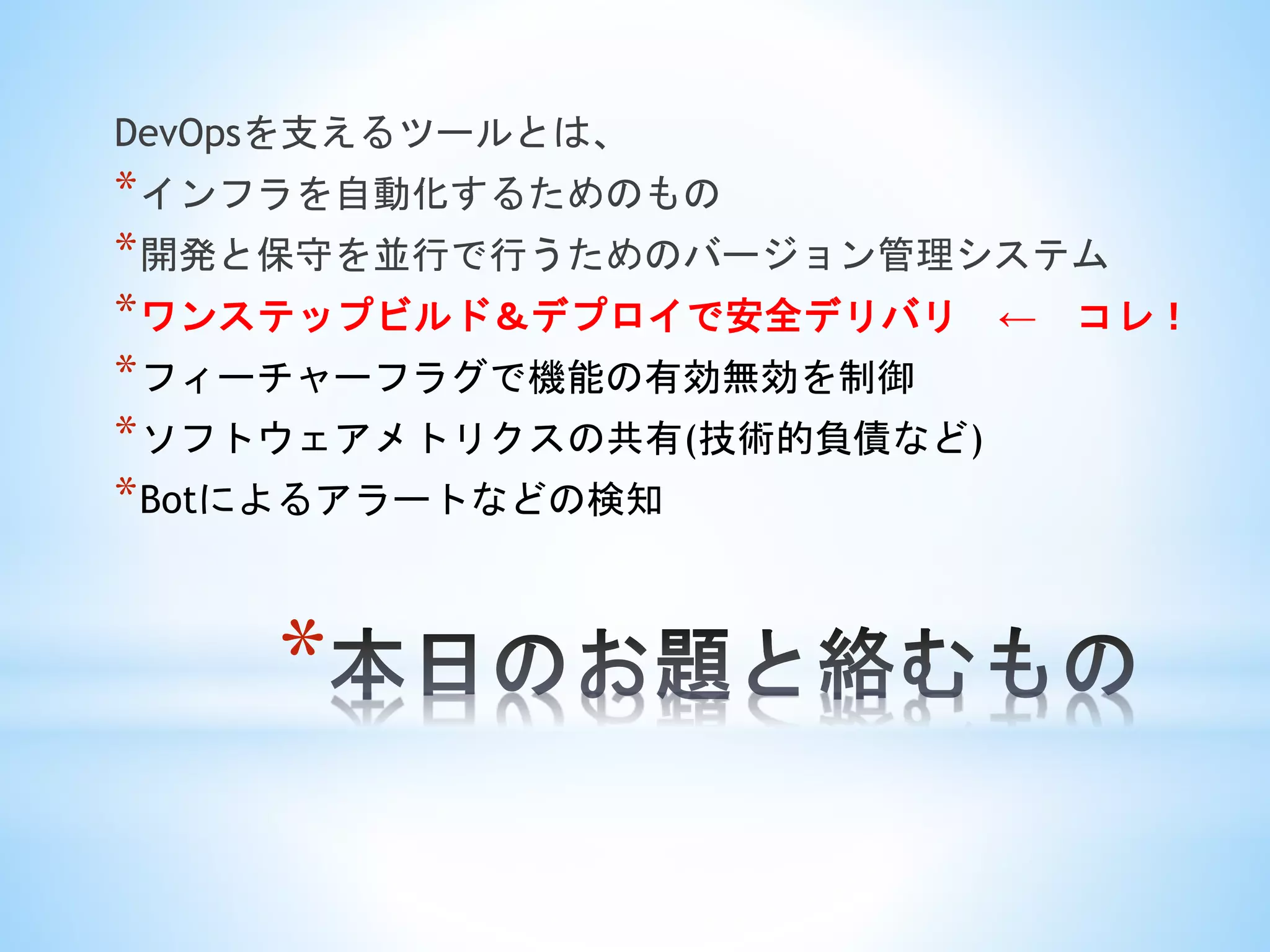 DevOpsを支えるツールとは、

*インフラを自動化するためのもの

*開発と保守を並行で行うためのバージョン管理システム

*ワンステップビルド＆デプロイで安全デリバリ　←　コレ！

*フィーチャーフラグで機能の有効無効を制御

*ソフトウェアメトリクスの共有(技術的負債など)

*Botによるアラートなどの検知

*本日のお題と絡むもの